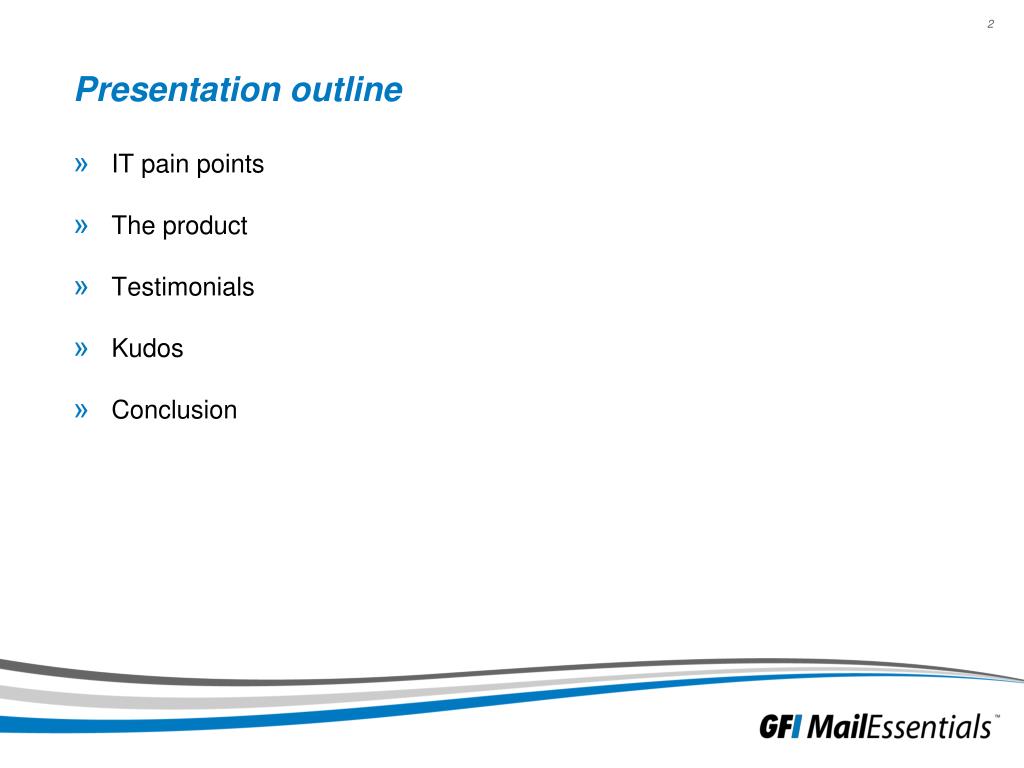 2

Presentation outline

» IT pain points

» The product

» Testimonials

» Kudos

» Conclusion

GFI MailEssentials™